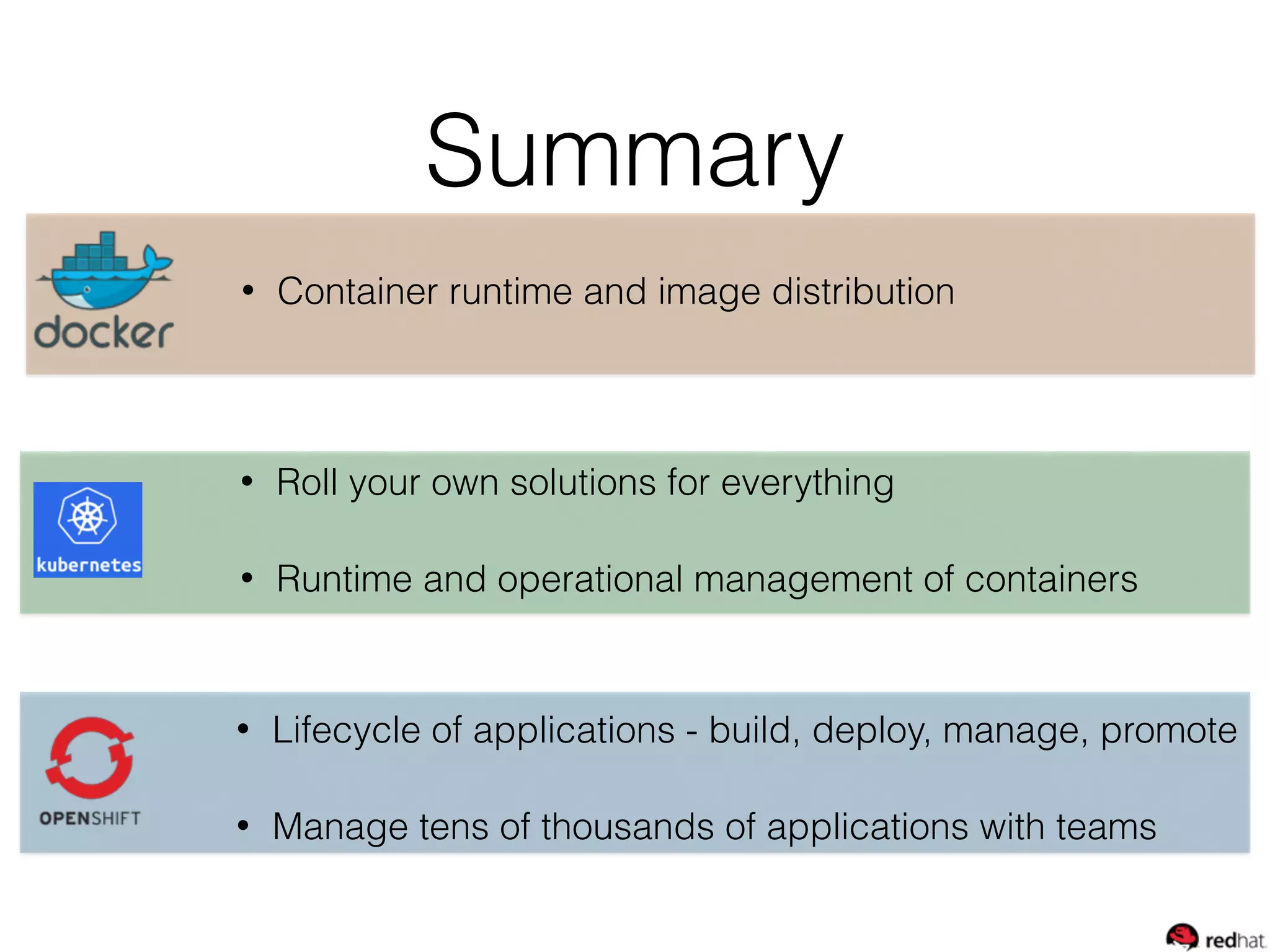 Summary

docker

• Container runtime and image distribution

kubernetes

• Roll your own solutions for everything

• Runtime and operational management of containers

OPENSHIFT

• Lifecycle of applications - build, deploy, manage, promote

• Manage tens of thousands of applications with teams

redhat